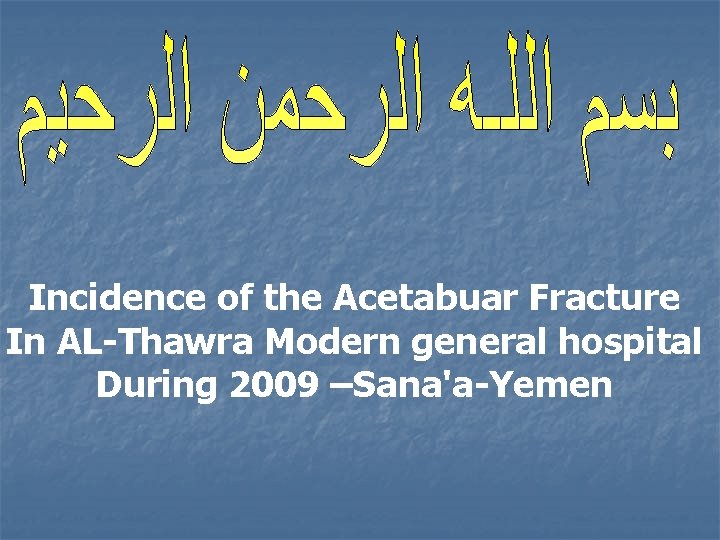 بسم الله الرحمن الرحيم

Incidence of the Acetabuar Fracture In AL-Thawra Modern general hospital During 2009 –Sana'a-Yemen